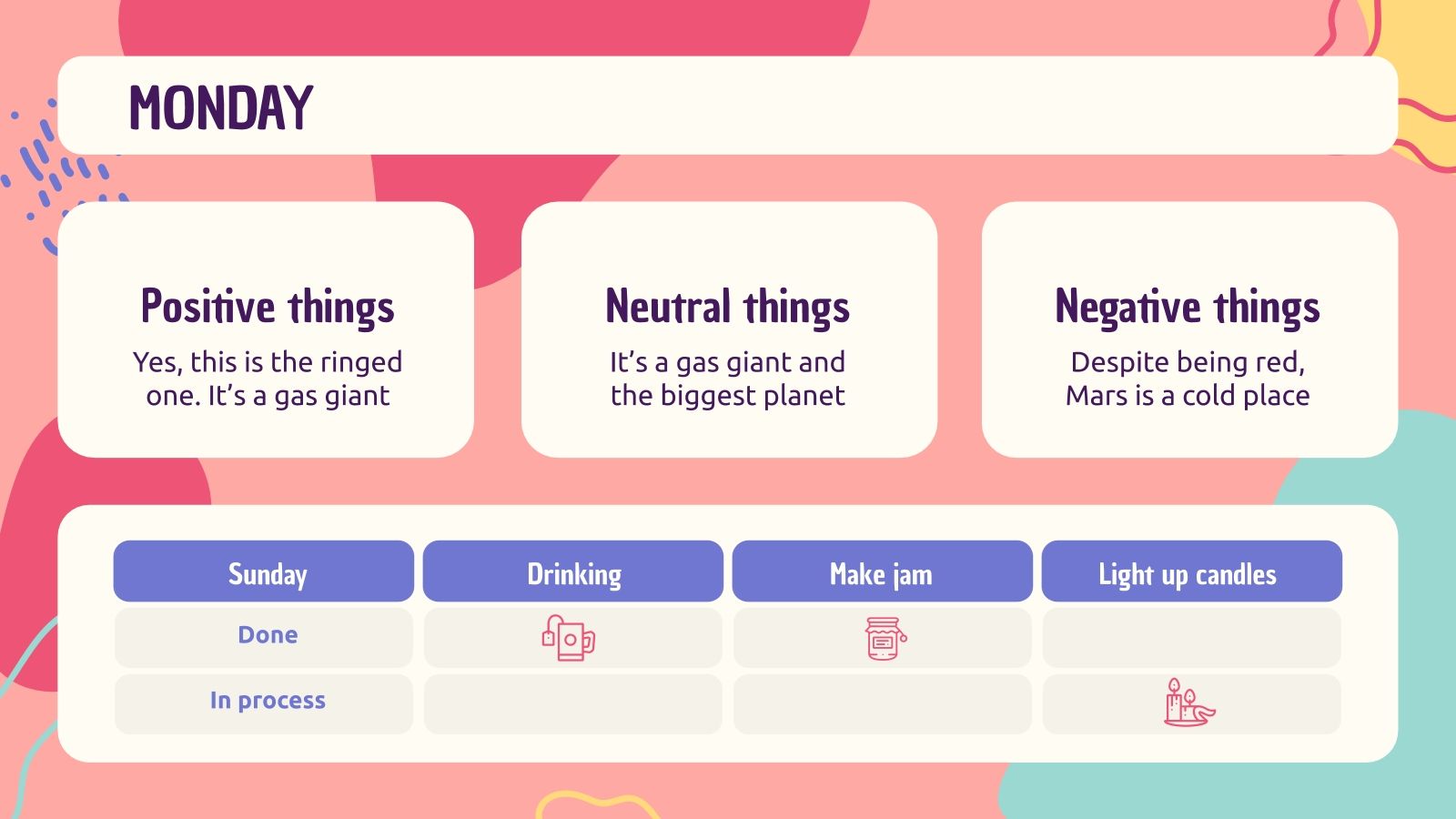 MONDAY

Positive things

Yes, this is the ringed one. It's a gas giant

Neutral things

It's a gas giant and the biggest planet

Negative things

Despite being red, Mars is a cold place

| Sunday | Drinking | Make jam | Light up candles |
|---|---|---|---|
| Done | | | |
| In process | | | |